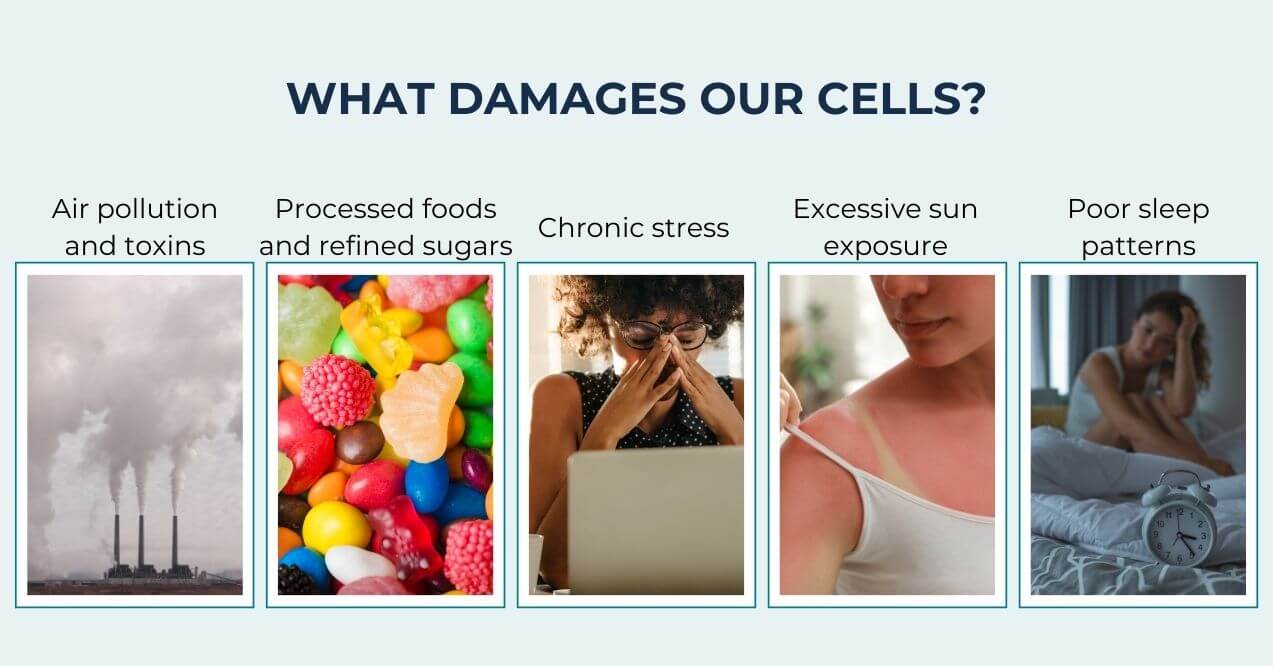 WHAT DAMAGES OUR CELLS?

Air pollution and toxins

Processed foods and refined sugars

Chronic stress

Excessive sun exposure

Poor sleep patterns